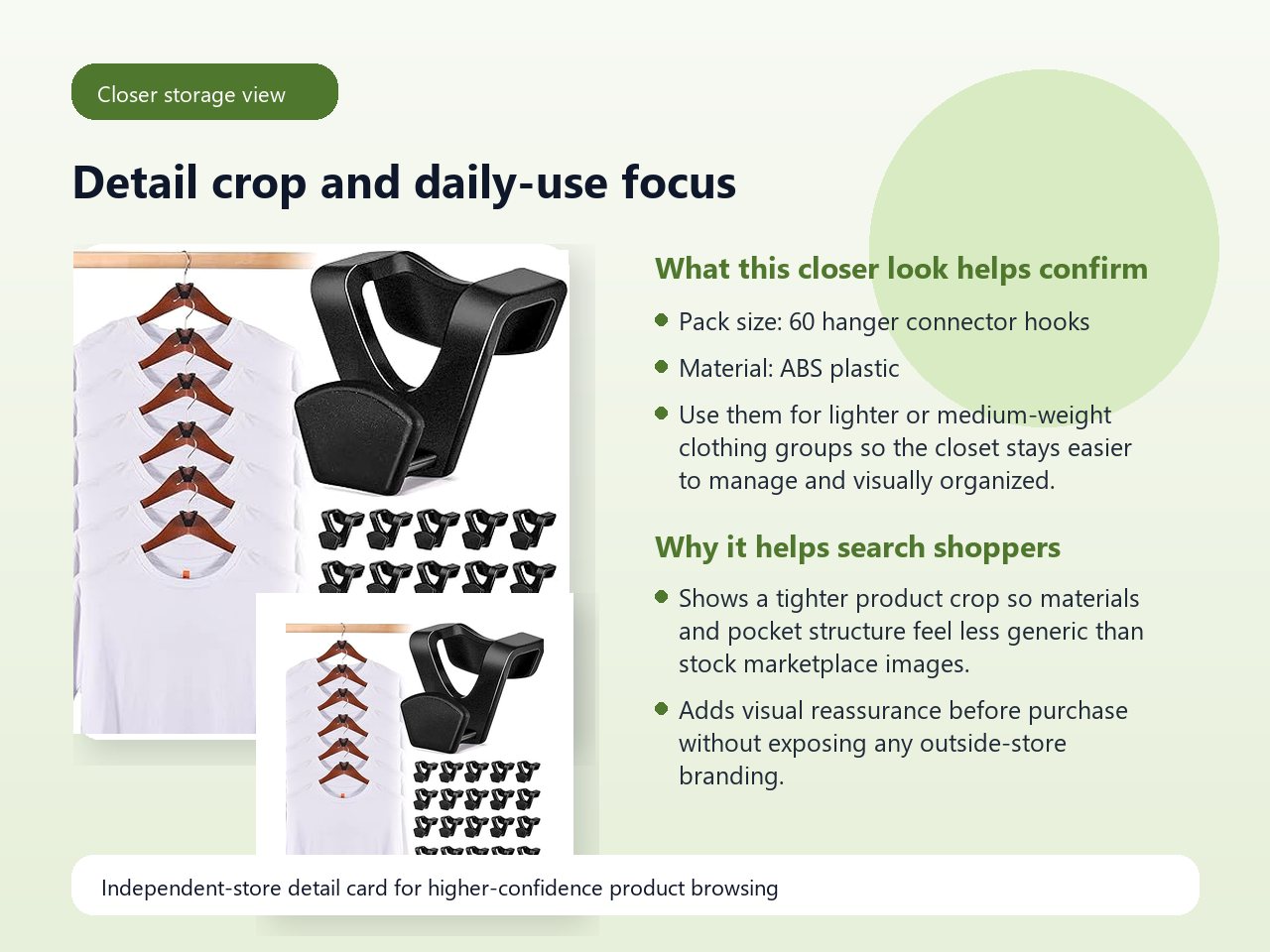 Closer storage view

Detail crop and daily-use focus

What this closer look helps confirm

- Pack size: 60 hanger connector hooks
- Material: ABS plastic
- Use them for lighter or medium-weight clothing groups so the closet stays easier to manage and visually organized.

Why it helps search shoppers

- Shows a tighter product crop so materials and pocket structure feel less generic than stock marketplace images.
- Adds visual reassurance before purchase without exposing any outside-store branding.

Independent-store detail card for higher-confidence product browsing